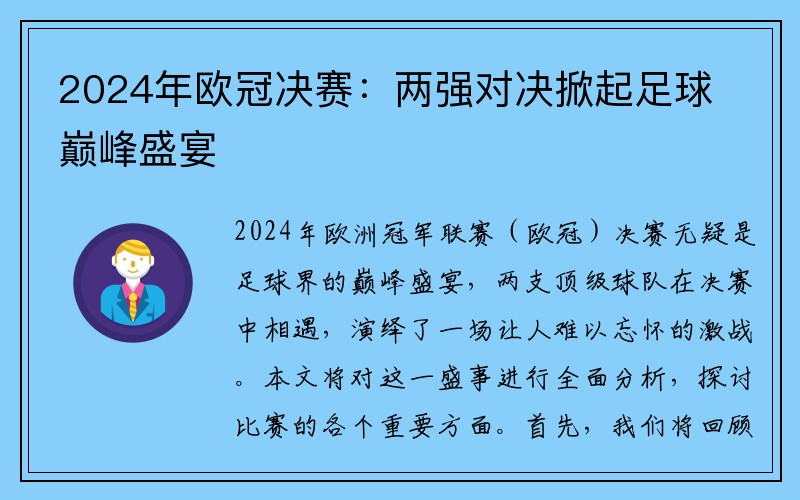 2024年欧冠决赛：两强对决掀起足球巅峰盛宴

2024年欧洲冠军联赛（欧冠）决赛无疑是足球界的巅峰盛宴，两支顶级球队在决赛中相遇，演绎了一场让人难以忘怀的激战。本文将对这一盛事进行全面分析，探讨比赛的各个重要方面。首先，我们将回顾